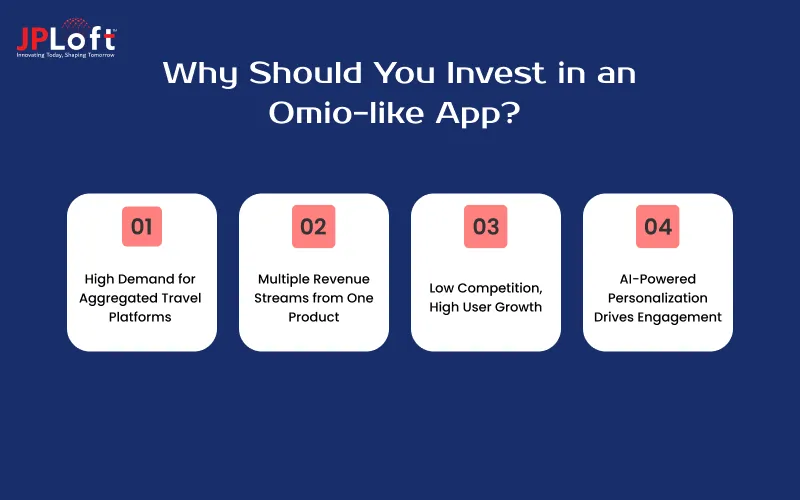 JPLoft
Innovating Today, Shaping Tomorrow

Why Should You Invest in an Omio-like App?

01
High Demand for Aggregated Travel Platforms

02
Multiple Revenue Streams from One Product

03
Low Competition, High User Growth

04
AI-Powered Personalization Drives Engagement